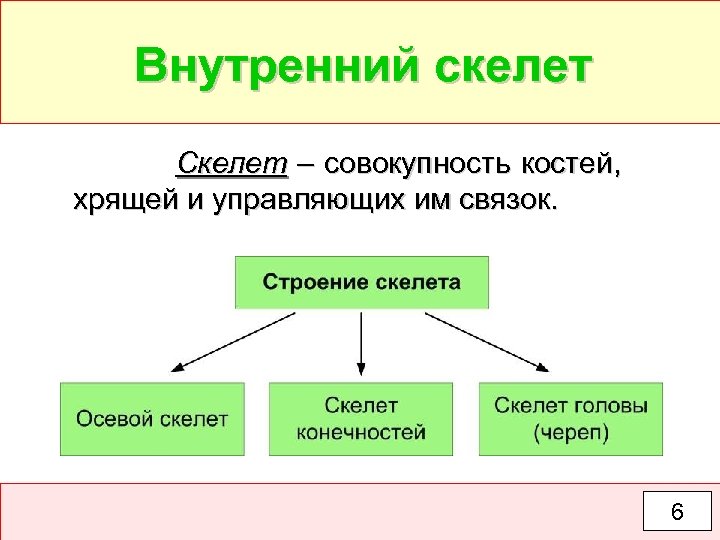 Внутренний скелет

Скелет – совокупность костей, хрящей и управляющих им связок.

Строение скелета

Осевой скелет

Скелет конечностей

Скелет головы (череп)

6